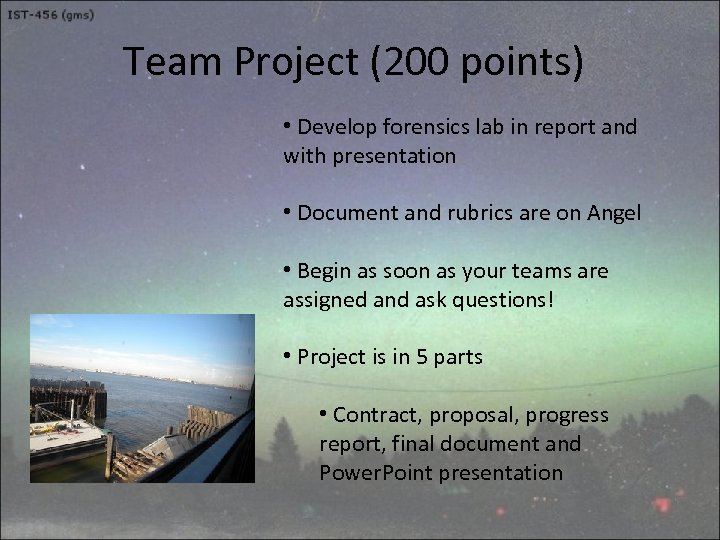 IST-456 (gms)

Team Project (200 points)

• Develop forensics lab in report and with presentation

• Document and rubrics are on Angel

• Begin as soon as your teams are assigned and ask questions!

• Project is in 5 parts

• Contract, proposal, progress report, final document and PowerPoint presentation